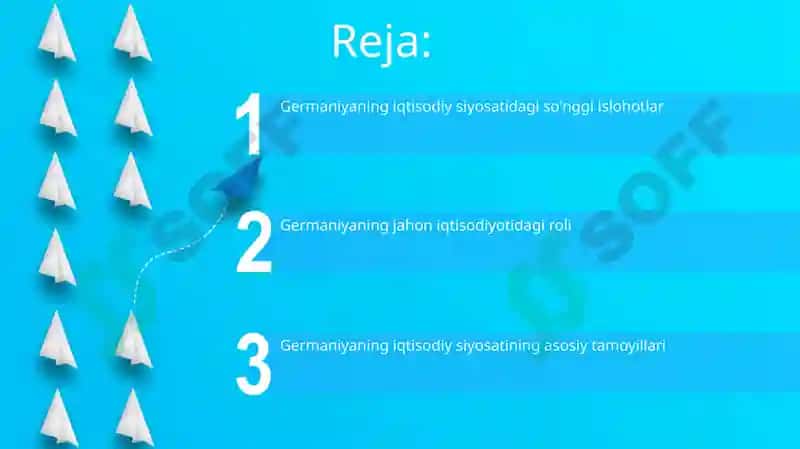 Reja:

1 Germaniyaning iqtisodiy siyosatidagi so'nggi islohotlar

2 Germaniyaning jahon iqtisodiyotidagi roli

3 Germaniyaning iqtisodiy siyosatining asosiy tamoyillari

SOFF

SOFF